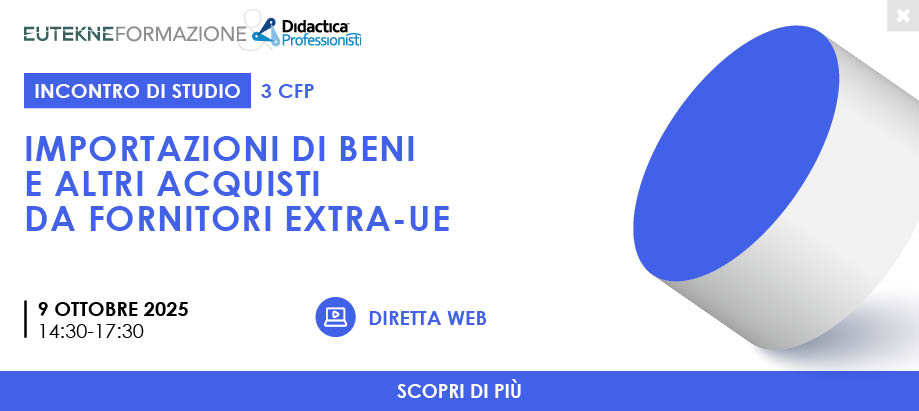 EUTEKNEFORMAZIONE & Didactica Professionisti

INCONTRO DI STUDIO 3 CFP

IMPORTAZIONI DI BENI E ALTRI ACQUISTI DA FORNITORI EXTRA-UE

9 OTTOBRE 2025
14:30-17:30

DIRETTA WEB

SCOPRI DI PIÙ